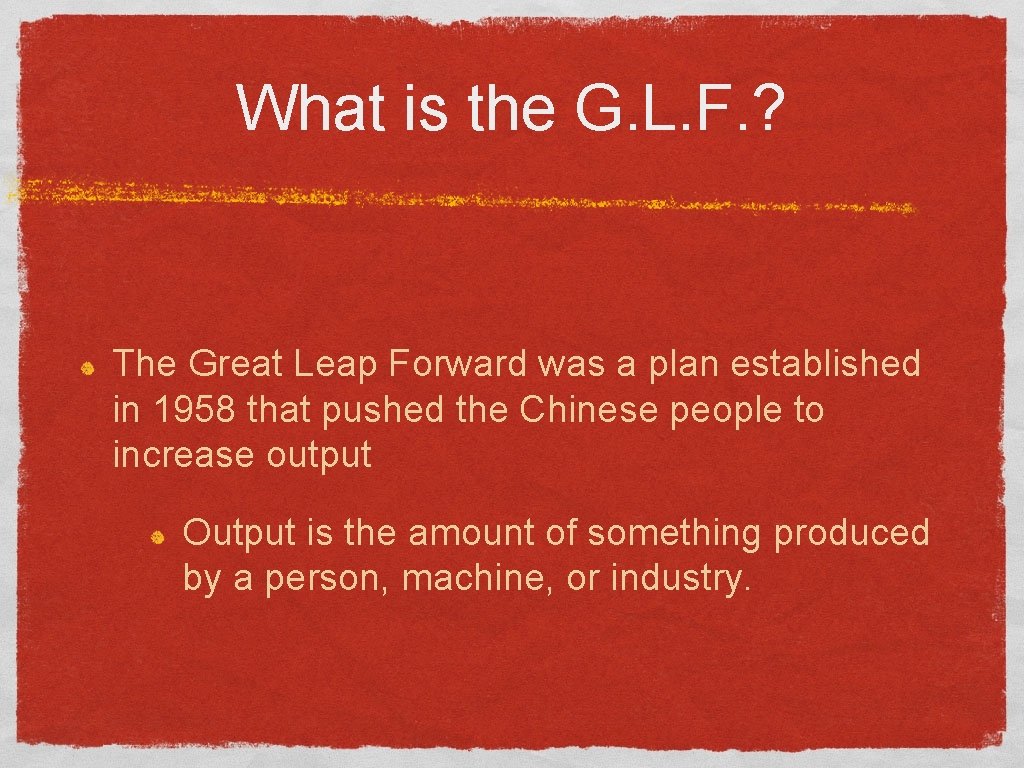 What is the G.L.F.?

The Great Leap Forward was a plan established in 1958 that pushed the Chinese people to increase output

Output is the amount of something produced by a person, machine, or industry.